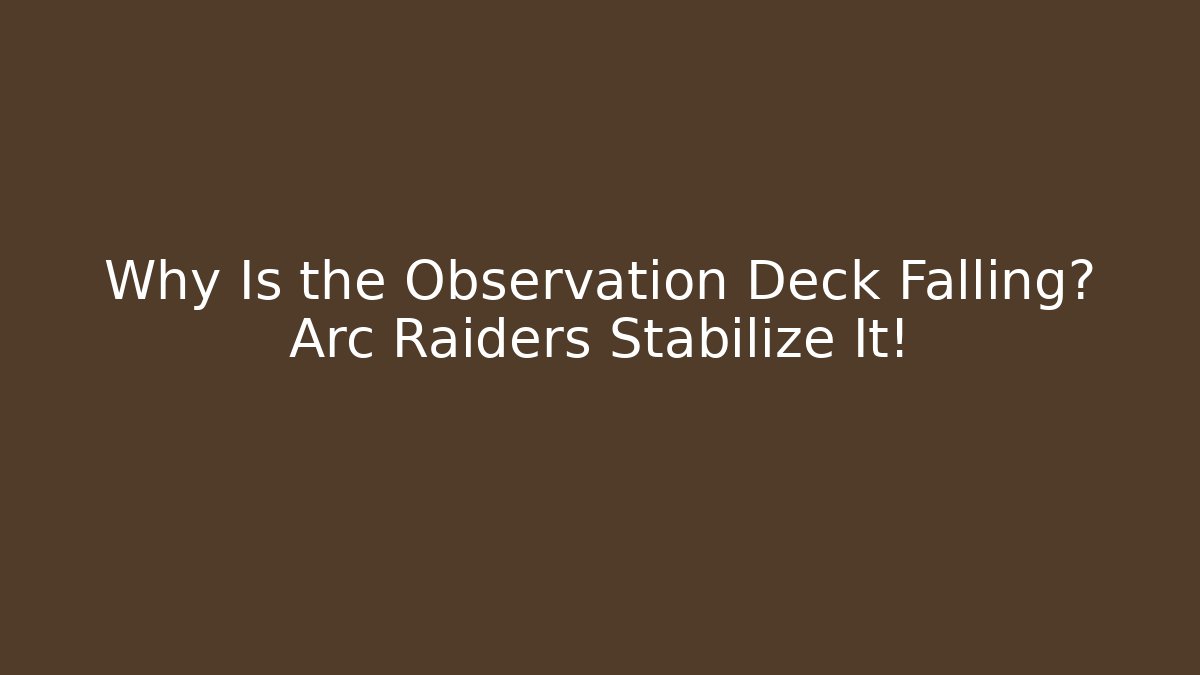 Why Is the Observation Deck Falling?
Arc Raiders Stabilize It!